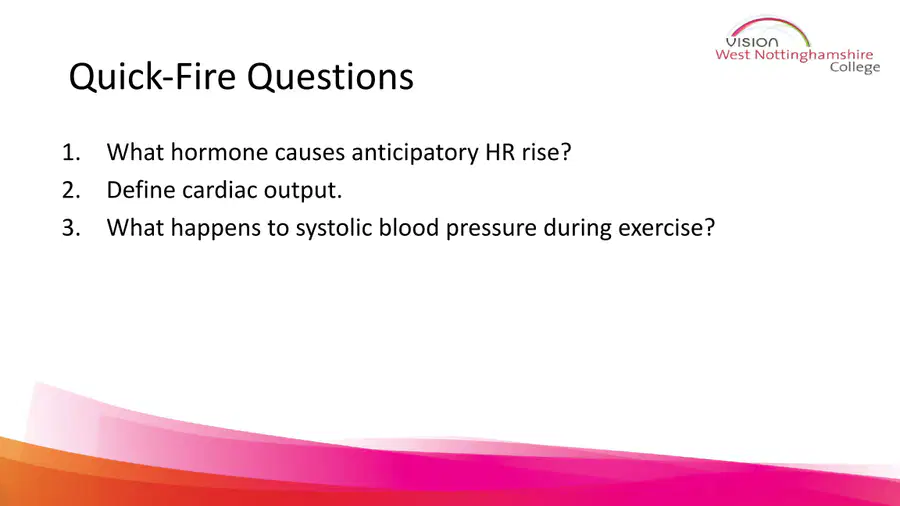 VISION
West Nottinghamshire
College

Quick-Fire Questions

1. What hormone causes anticipatory HR rise?
2. Define cardiac output.
3. What happens to systolic blood pressure during exercise?